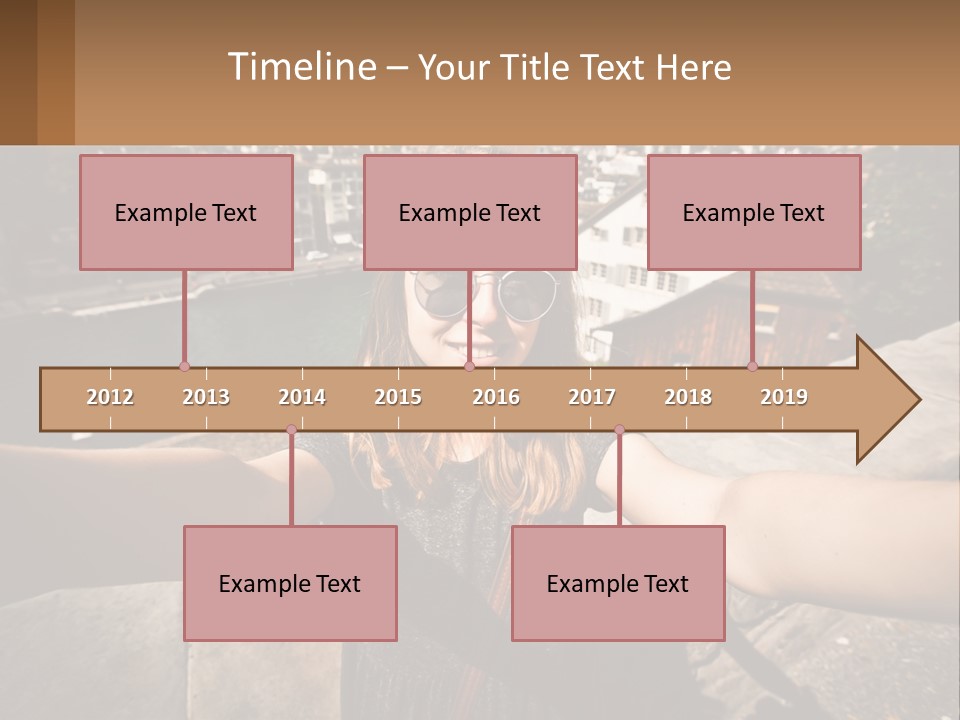 Timeline – Your Title Text Here

Example Text

Example Text

Example Text

2012 2013 2014 2015 2016 2017 2018 2019

Example Text

Example Text